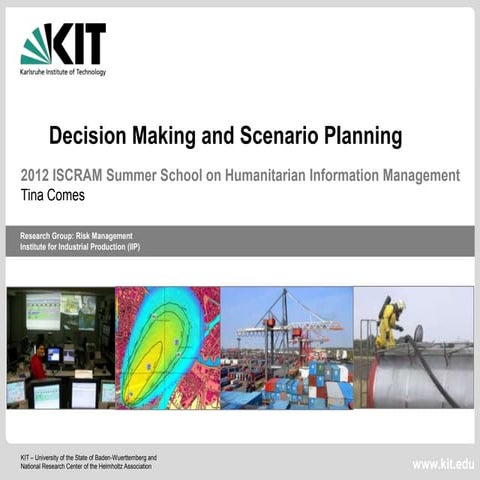 KIT
Karlsruhe Institute of Technology

Decision Making and Scenario Planning

2012 ISCRAM Summer School on Humanitarian Information Management
Tina Comes

Research Group: Risk Management
Institute for Industrial Production (IIP)

KIT – University of the State of Baden-Wuerttemberg and National Research Center of the Helmholtz Association

www.kit.edu